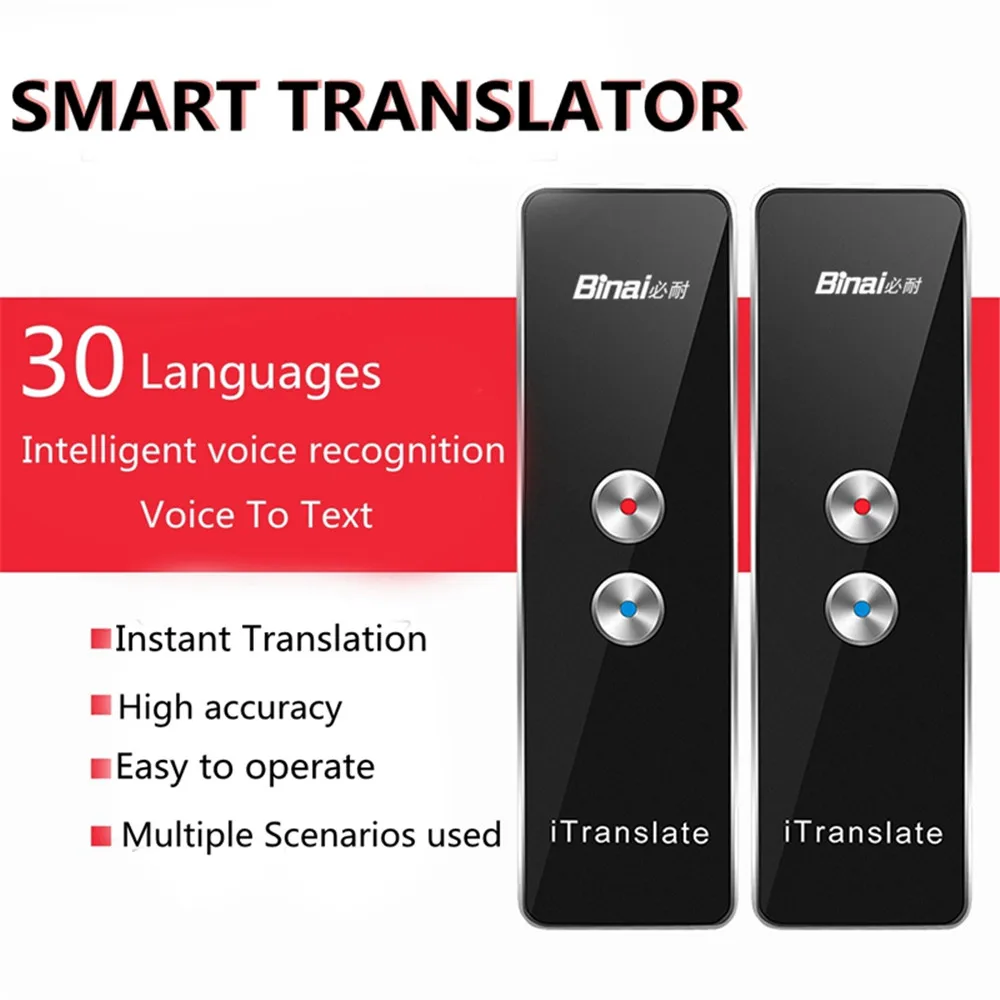 SMART TRANSLATOR

30 Languages

Intelligent voice recognition

Voice To Text

Instant Translation

High accuracy

Easy to operate

Multiple Scenarios used

Binai必耐

iTranslate

Binai必耐

iTranslate